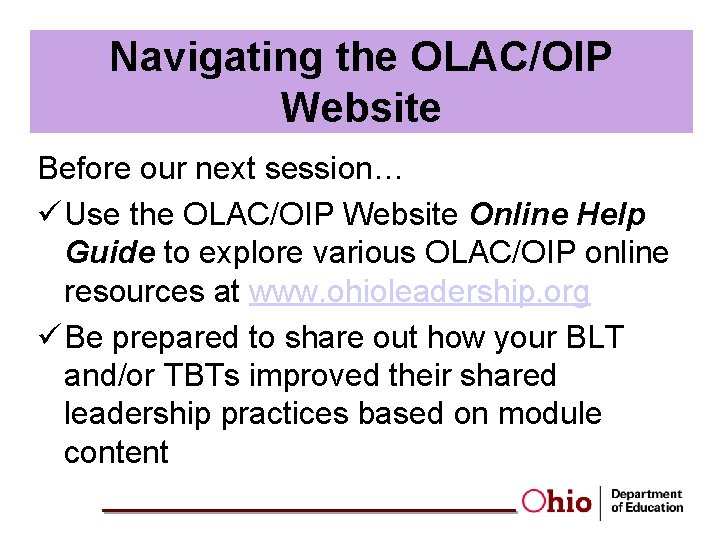 Navigating the OLAC/OIP Website

Before our next session…

✓ Use the OLAC/OIP Website Online Help Guide to explore various OLAC/OIP online resources at www.ohioleadership.org

✓ Be prepared to share out how your BLT and/or TBTs improved their shared leadership practices based on module content

Ohio Department of Education